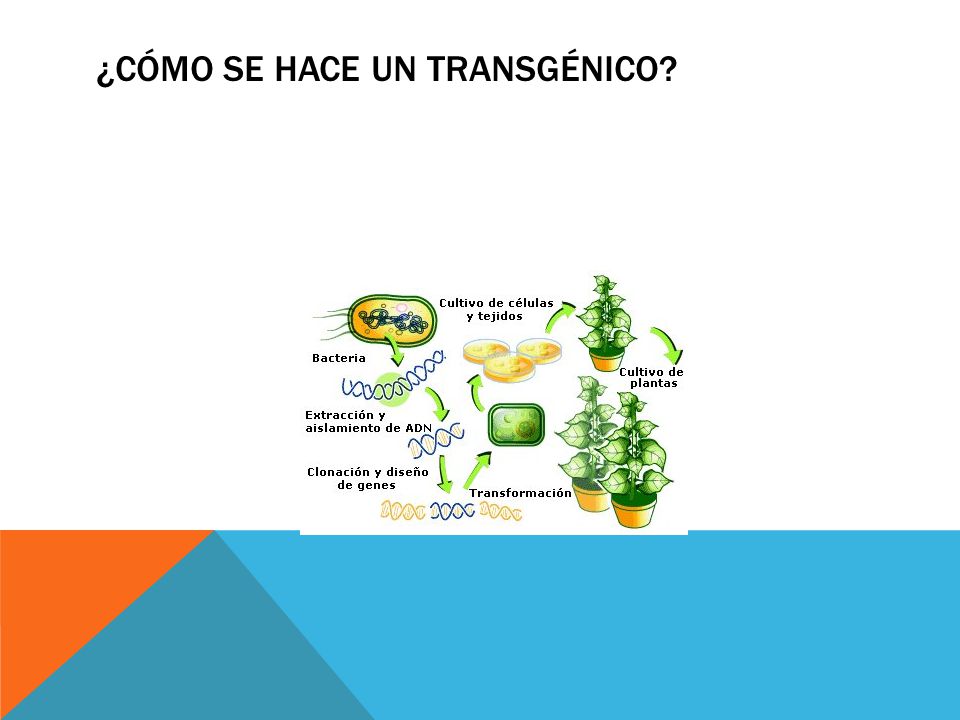 ¿CÓMO SE HACE UN TRANSGÉNICO?

Bacteria

Extracción y aislamiento de ADN

Clonación y diseño de genes

Transformación

Cultivo de células y tejidos

Cultivo de plantas